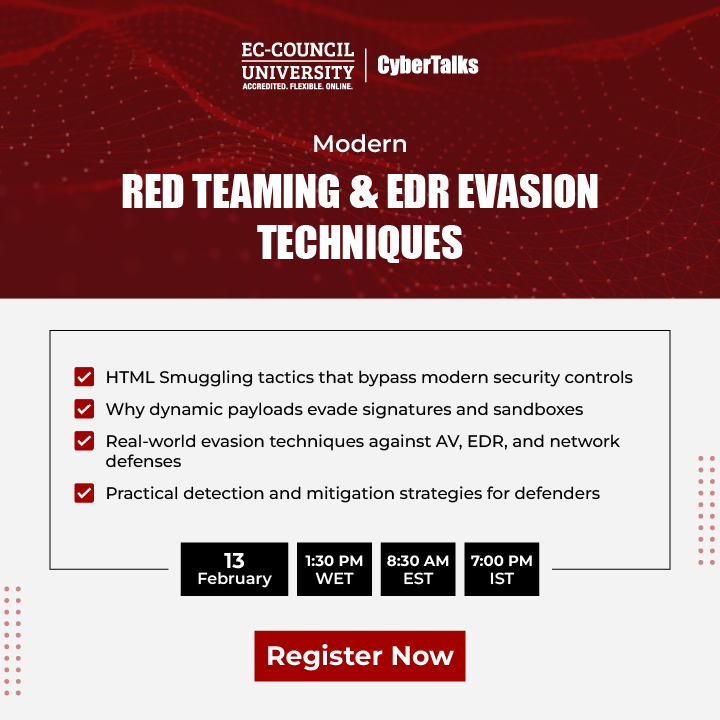 EC-COUNCIL UNIVERSITY
ACCREDITED. FLEXIBLE. ONLINE.
CyberTalks

Modern
RED TEAMING & EDR EVASION TECHNIQUES

HTML Smuggling tactics that bypass modern security controls
Why dynamic payloads evade signatures and sandboxes
Real-world evasion techniques against AV, EDR, and network defenses
Practical detection and mitigation strategies for defenders

13 February
1:30 PM WET
8:30 AM EST
7:00 PM IST

Register Now